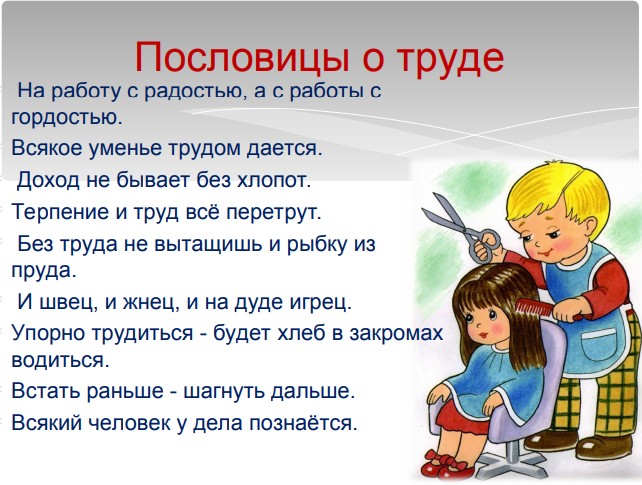 Пословицы о труде

На работу с радостью, а с работы с гордостью.

Всякое уменье трудом дается.

Доход не бывает без хлопот.

Терпение и труд всё перетрут.

Без труда не вытащишь и рыбку из пруда.

И швец, и жнец, и на дуде игрец.

Упорно трудиться - будет хлеб в закромах водиться.

Встать раньше - шагнуть дальше.

Всякий человек у дела познаётся.